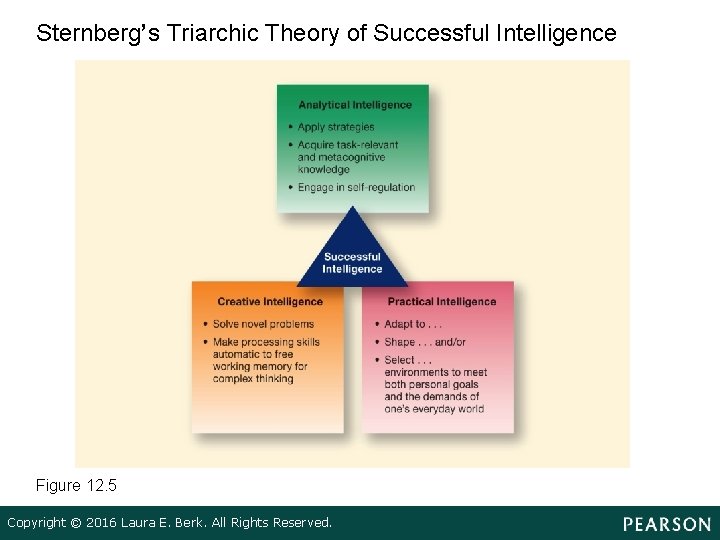 Sternberg's Triarchic Theory of Successful Intelligence

Analytical Intelligence

• Apply strategies
• Acquire task-relevant and metacognitive knowledge
• Engage in self-regulation

Successful Intelligence

Creative Intelligence

• Solve novel problems
• Make processing skills automatic to free working memory for complex thinking

Practical Intelligence

• Adapt to . . .
• Shape . . . and/or
• Select . . . environments to meet both personal goals and the demands of one's everyday world

Figure 12.5

Copyright © 2016 Laura E. Berk. All Rights Reserved.

PEARSON